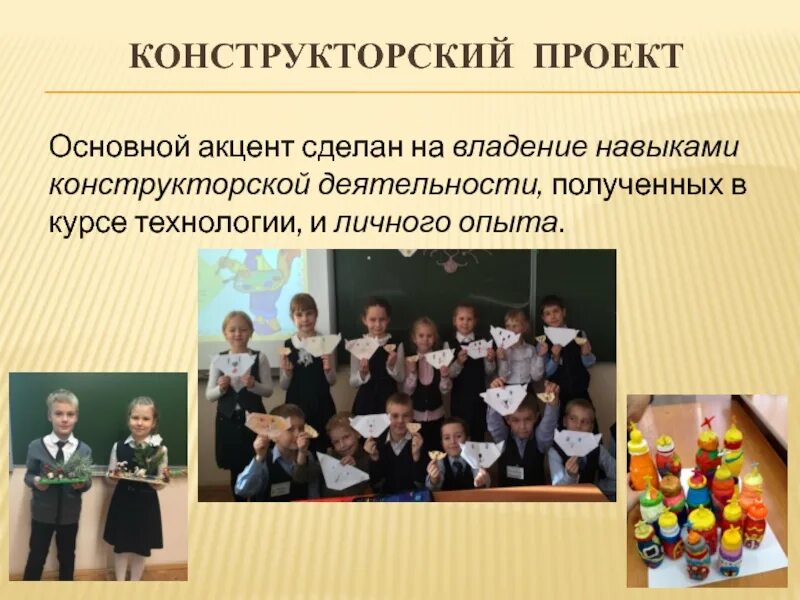 КОНСТРУКТОРСКИЙ ПРОЕКТ

Основной акцент сделан на владение навыками конструкторской деятельности, полученных в курсе технологии, и личного опыта.